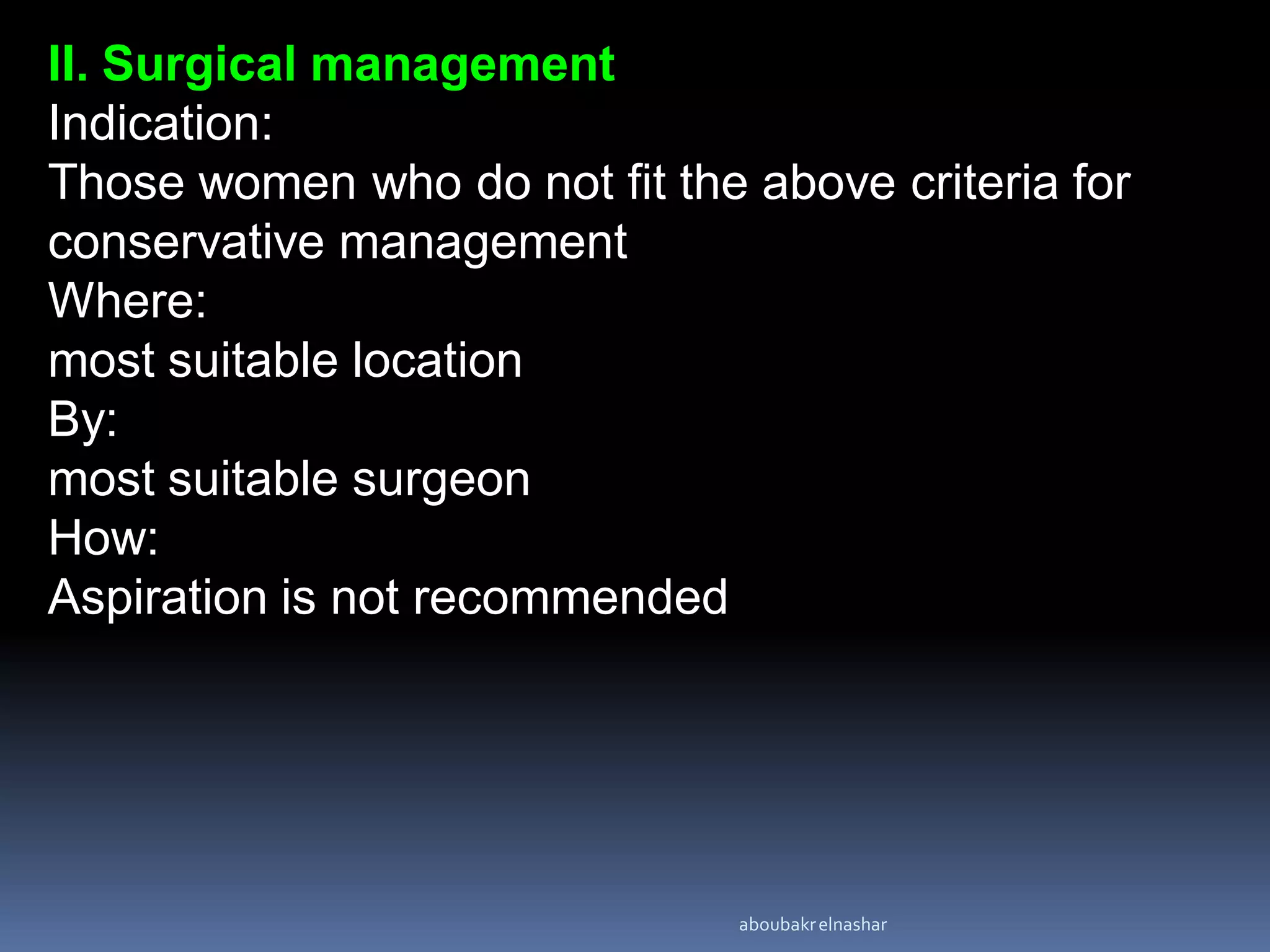 II. Surgical management
Indication:
Those women who do not fit the above criteria for conservative management
Where:
most suitable location
By:
most suitable surgeon
How:
Aspiration is not recommended

aboubakr elnashar